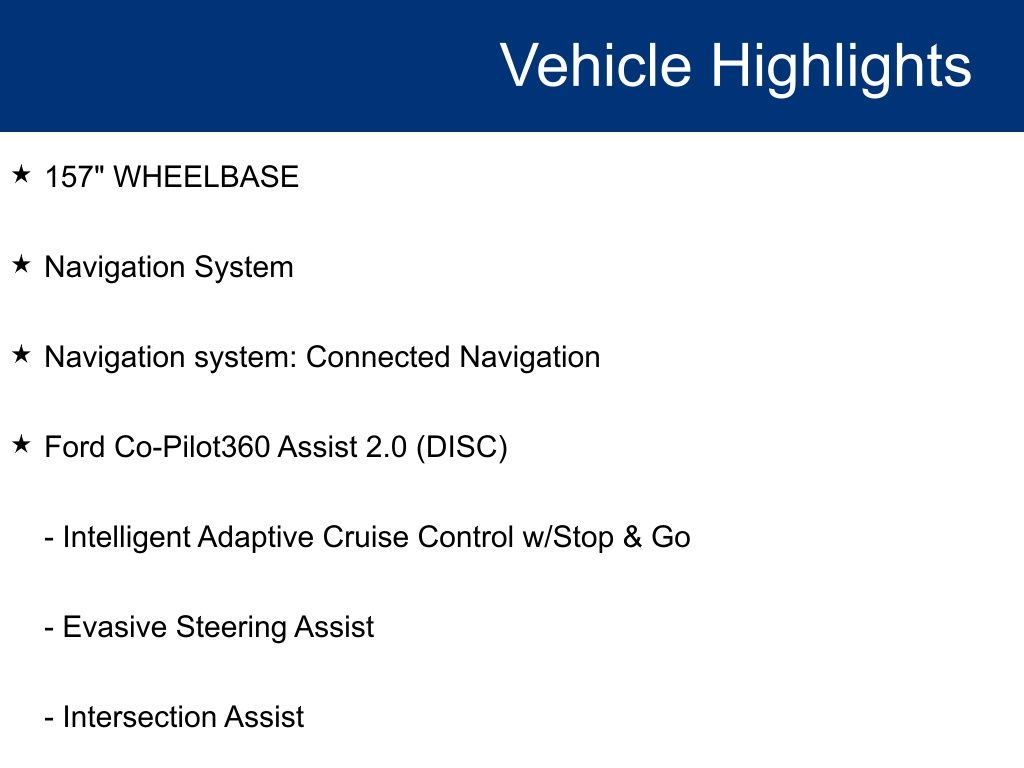 Vehicle Highlights

★ 157" WHEELBASE

★ Navigation System

★ Navigation system: Connected Navigation

★ Ford Co-Pilot360 Assist 2.0 (DISC)

- Intelligent Adaptive Cruise Control w/Stop & Go

- Evasive Steering Assist

- Intersection Assist